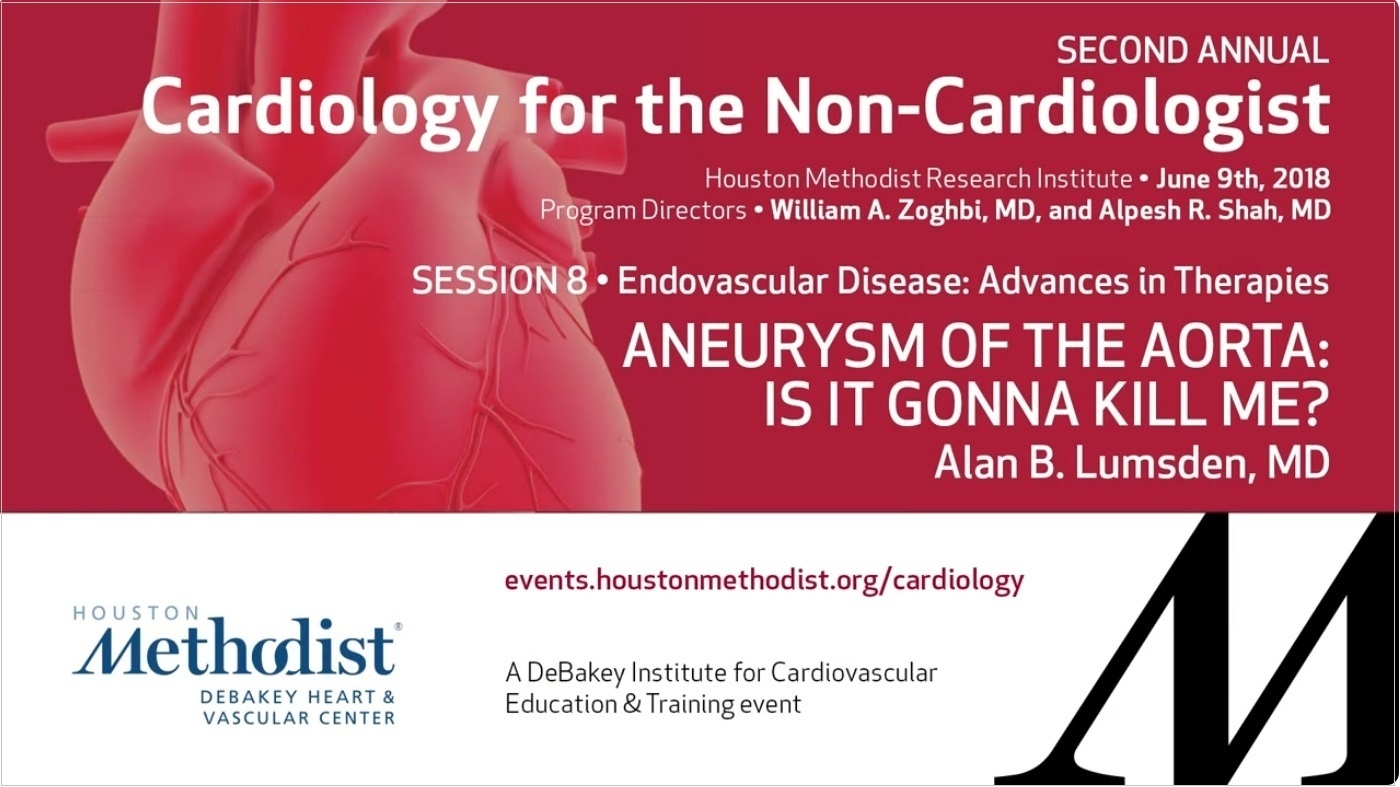 SECOND ANNUAL
Cardiology for the Non-Cardiologist

Houston Methodist Research Institute • June 9th, 2018
Program Directors • William A. Zoghbi, MD, and Alpesh R. Shah, MD

SESSION 8 • Endovascular Disease: Advances in Therapies

ANEURYSM OF THE AORTA:
IS IT GONNA KILL ME?
Alan B. Lumsden, MD

HOUSTON
Methodist®
DEBAKEY HEART &
VASCULAR CENTER

events.houstonmethodist.org/cardiology

A DeBakey Institute for Cardiovascular Education & Training event

M